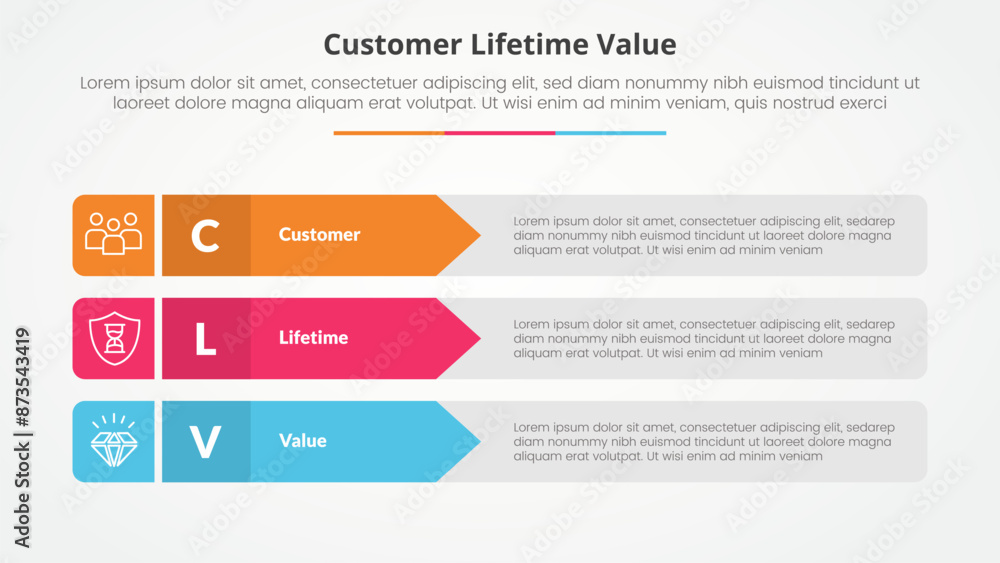 Customer Lifetime Value

Lorem ipsum dolor sit amet, consectetuer adipiscing elit, sed diam nonummy nibh euismod tincidunt ut laoreet dolore magna aliquam erat volutpat. Ut wisi enim ad minim veniam, quis nostrud exerci

C Customer

Lorem ipsum dolor sit amet, consectetuer adipiscing elit, sedarep diam nonummy nibh euismod tincidunt ut laoreet dolore magna aliquam erat volutpat. Ut wisi enim ad minim veniam

L Lifetime

Lorem ipsum dolor sit amet, consectetuer adipiscing elit, sedarep diam nonummy nibh euismod tincidunt ut laoreet dolore magna aliquam erat volutpat. Ut wisi enim ad minim veniam

V Value

Lorem ipsum dolor sit amet, consectetuer adipiscing elit, sedarep diam nonummy nibh euismod tincidunt ut laoreet dolore magna aliquam erat volutpat. Ut wisi enim ad minim veniam

Adobe Stock | #873543419